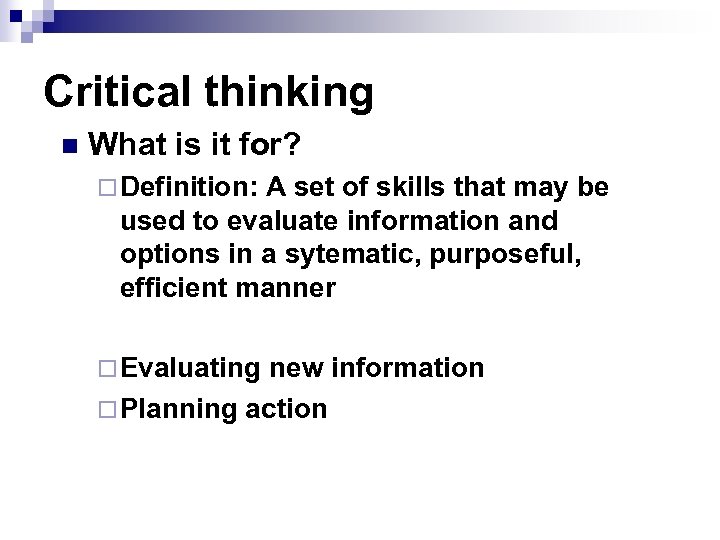 Critical thinking

What is it for?

Definition: A set of skills that may be used to evaluate information and options in a sytematic, purposeful, efficient manner

Evaluating new information

Planning action